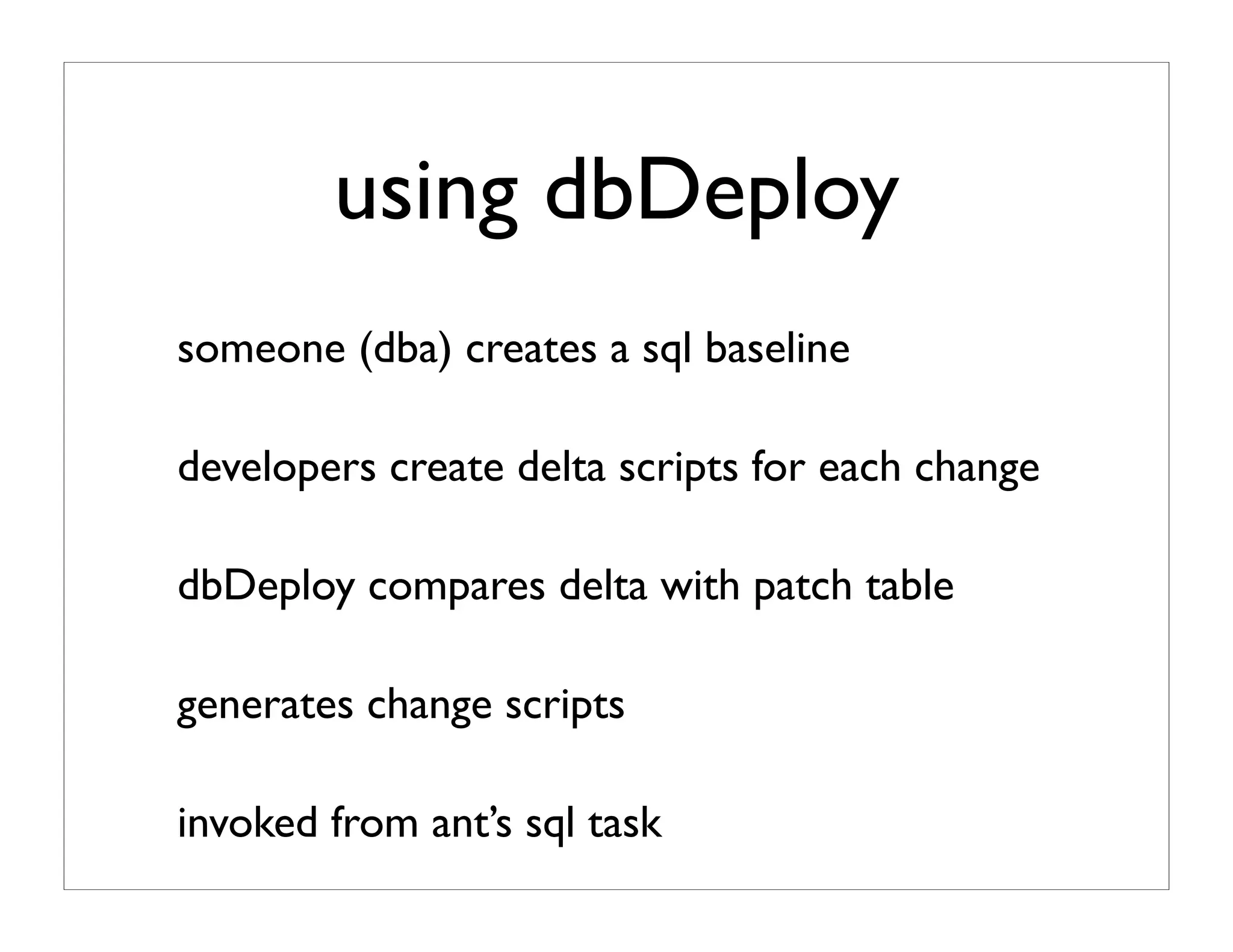 using dbDeploy

someone (dba) creates a sql baseline

developers create delta scripts for each change

dbDeploy compares delta with patch table

generates change scripts

invoked from ant’s sql task